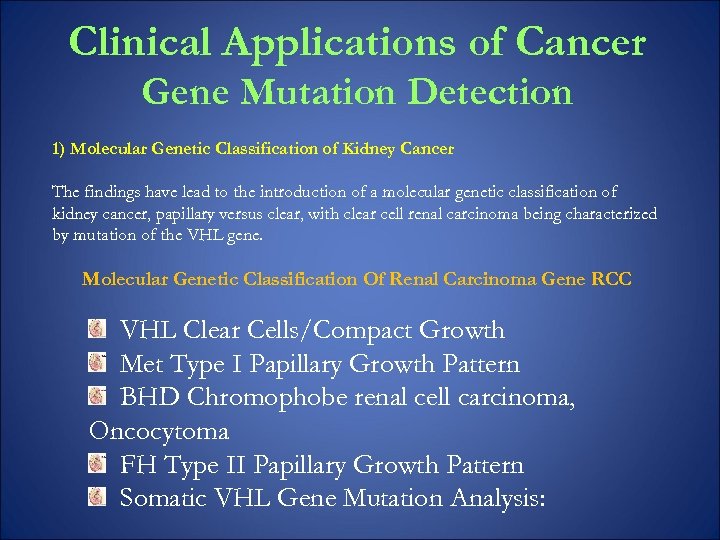 Clinical Applications of Cancer Gene Mutation Detection

1) Molecular Genetic Classification of Kidney Cancer

The findings have lead to the introduction of a molecular genetic classification of kidney cancer, papillary versus clear, with clear cell renal carcinoma being characterized by mutation of the VHL gene.

Molecular Genetic Classification Of Renal Carcinoma Gene RCC

VHL Clear Cells/Compact Growth
Met Type I Papillary Growth Pattern
BHD Chromophobe renal cell carcinoma, Oncocytoma
FH Type II Papillary Growth Pattern
Somatic VHL Gene Mutation Analysis: